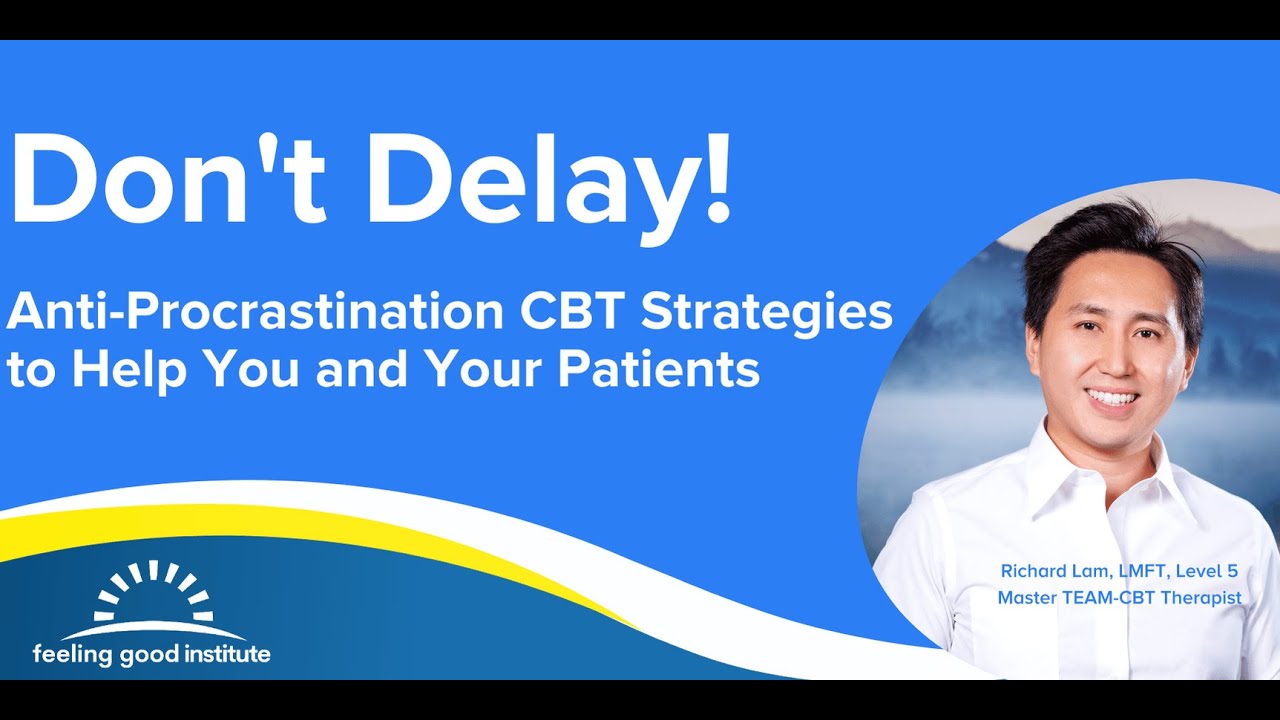 Don't Delay!

Anti-Procrastination CBT Strategies to Help You and Your Patients

Richard Lam, LMFT, Level 5 Master TEAM-CBT Therapist

feeling good institute